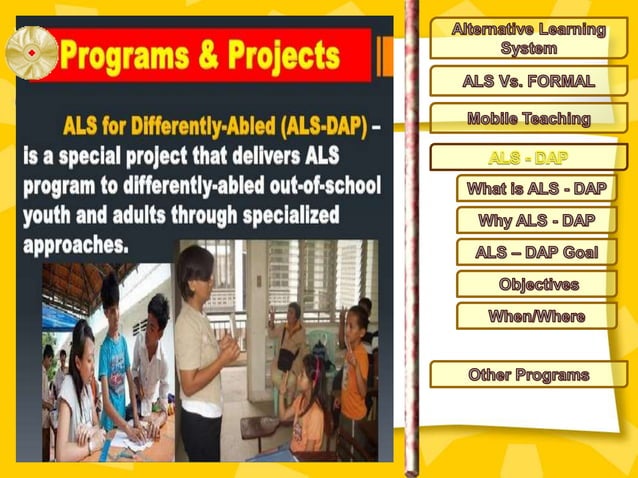 Programs & Projects

ALS for Differently-Abled (ALS-DAP) – is a special project that delivers ALS program to differently-abled out-of-school youth and adults through specialized approaches.

Alternative Learning System

ALS Vs. FORMAL

Mobile Teaching

ALS - DAP

What is ALS - DAP

Why ALS - DAP

ALS – DAP Goal

Objectives

When/Where

Other Programs